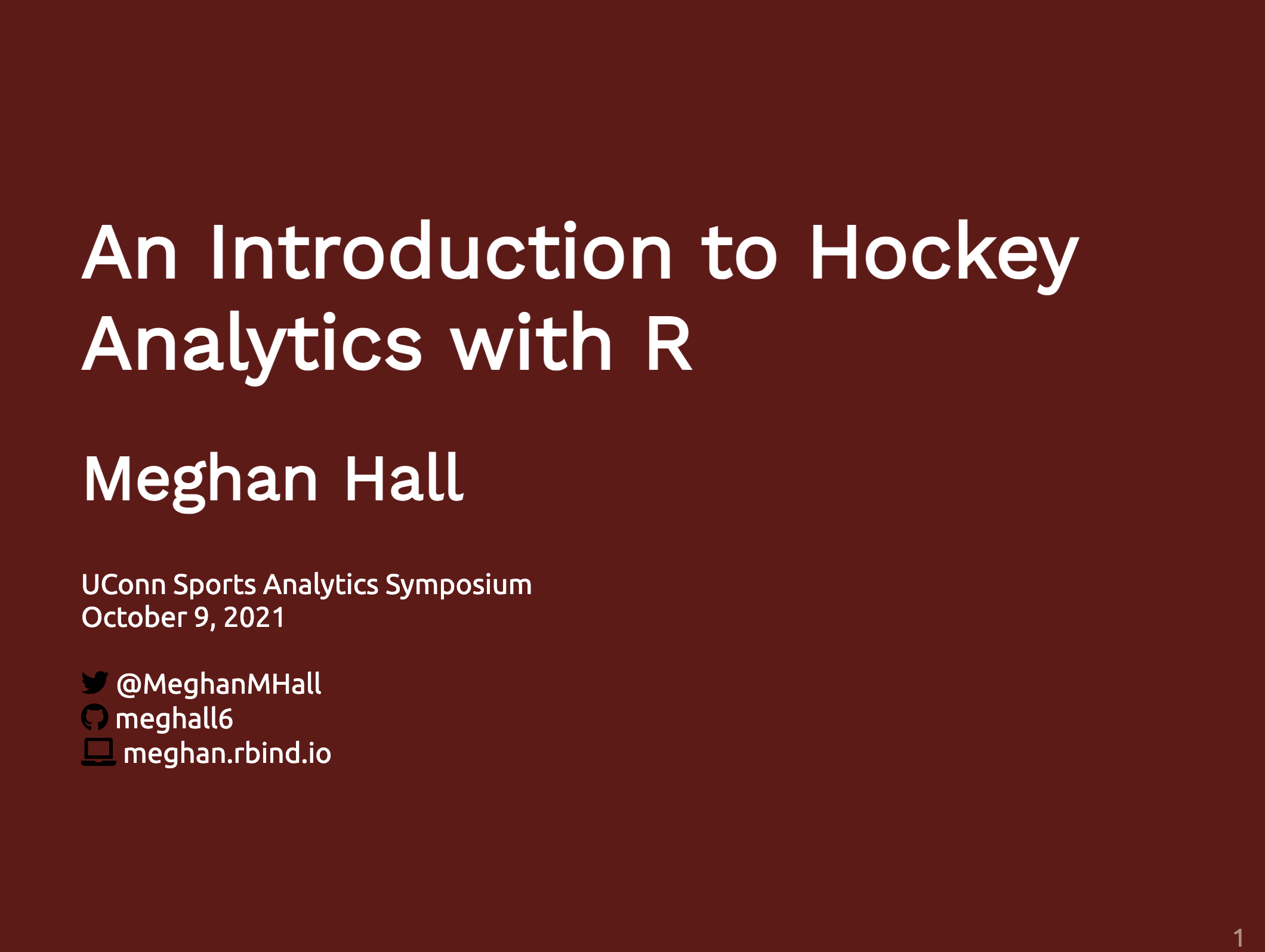 An Introduction to Hockey Analytics with R

Meghan Hall

UConn Sports Analytics Symposium
October 9, 2021

@MeghanMHall
meghall6
meghan.rbind.io

1